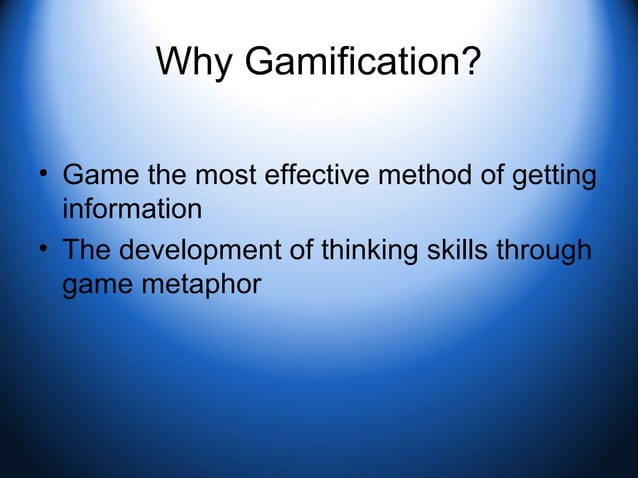 Why Gamification?

• Game the most effective method of getting information
• The development of thinking skills through game metaphor